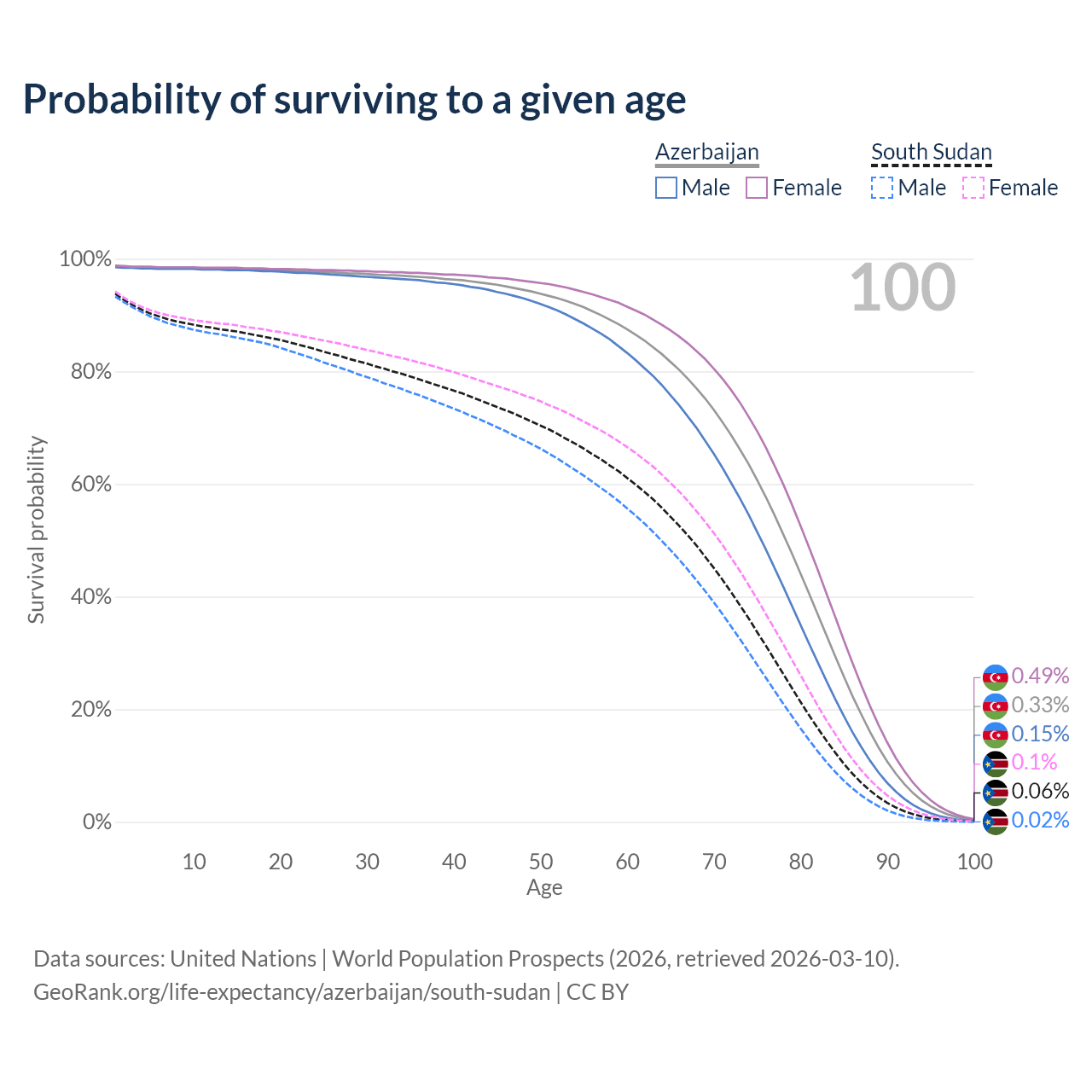 Probability of surviving to a given age

Azerbaijan
Male
Female

South Sudan
Male
Female

100

100%
80%
60%
40%
20%
0%

Survival probability

0.49%
0.33%
0.15%
0.1%
0.06%
0.02%

10
20
30
40
50
60
70
80
90
100
Age

Data sources: United Nations | World Population Prospects (2026, retrieved 2026-03-10).
GeoRank.org/life-expectancy/azerbaijan/south-sudan | CC BY